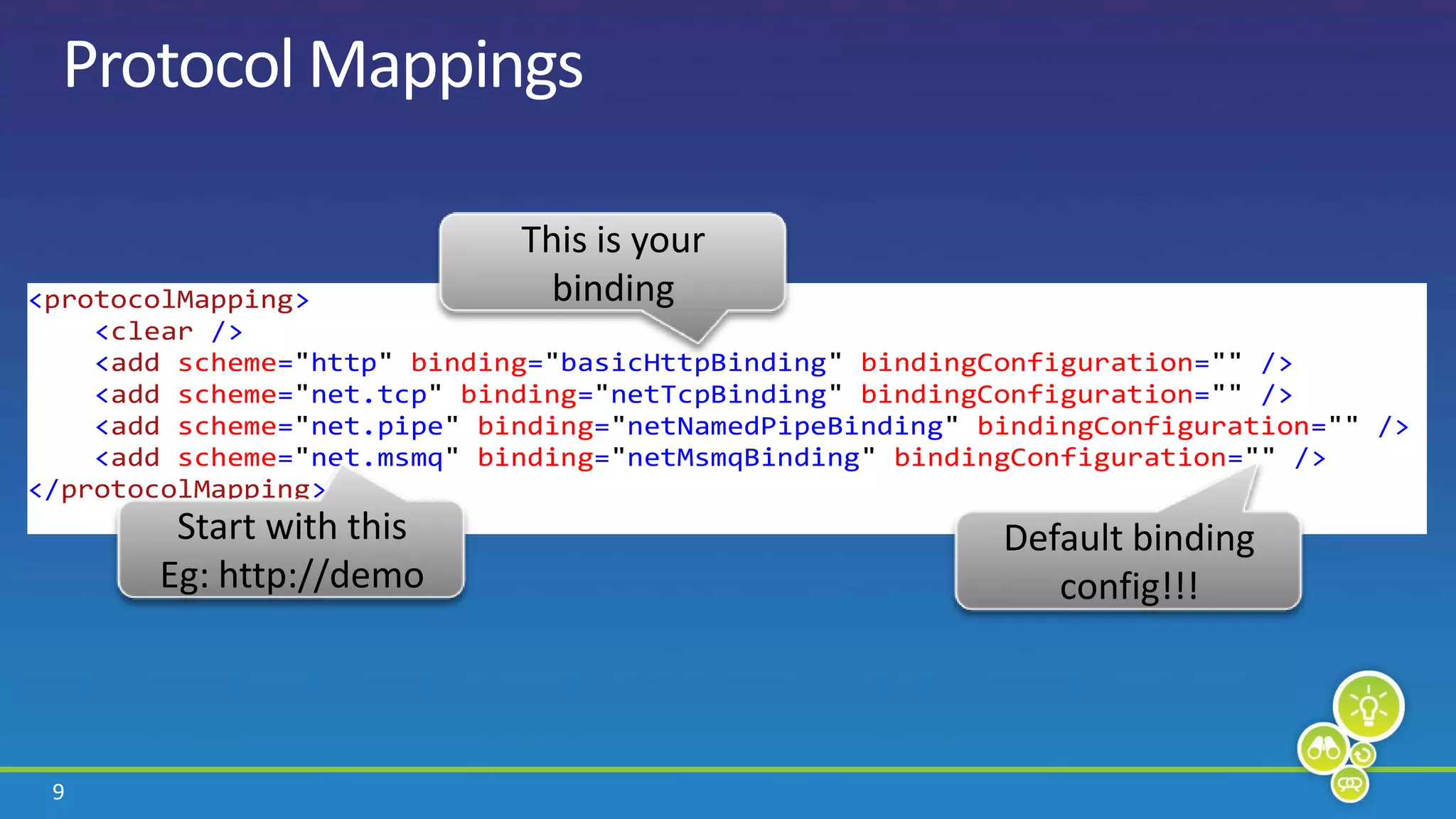 Protocol Mappings

This is your binding

<protocolMapping>
    <clear />
    <add scheme="http" binding="basicHttpBinding" bindingConfiguration="" />
    <add scheme="net.tcp" binding="netTcpBinding" bindingConfiguration="" />
    <add scheme="net.pipe" binding="netNamedPipeBinding" bindingConfiguration="" />
    <add scheme="net.msmq" binding="netMsmqBinding" bindingConfiguration="" />
</protocolMapping>

Start with this
Eg: http://demo

Default binding config!!!

9